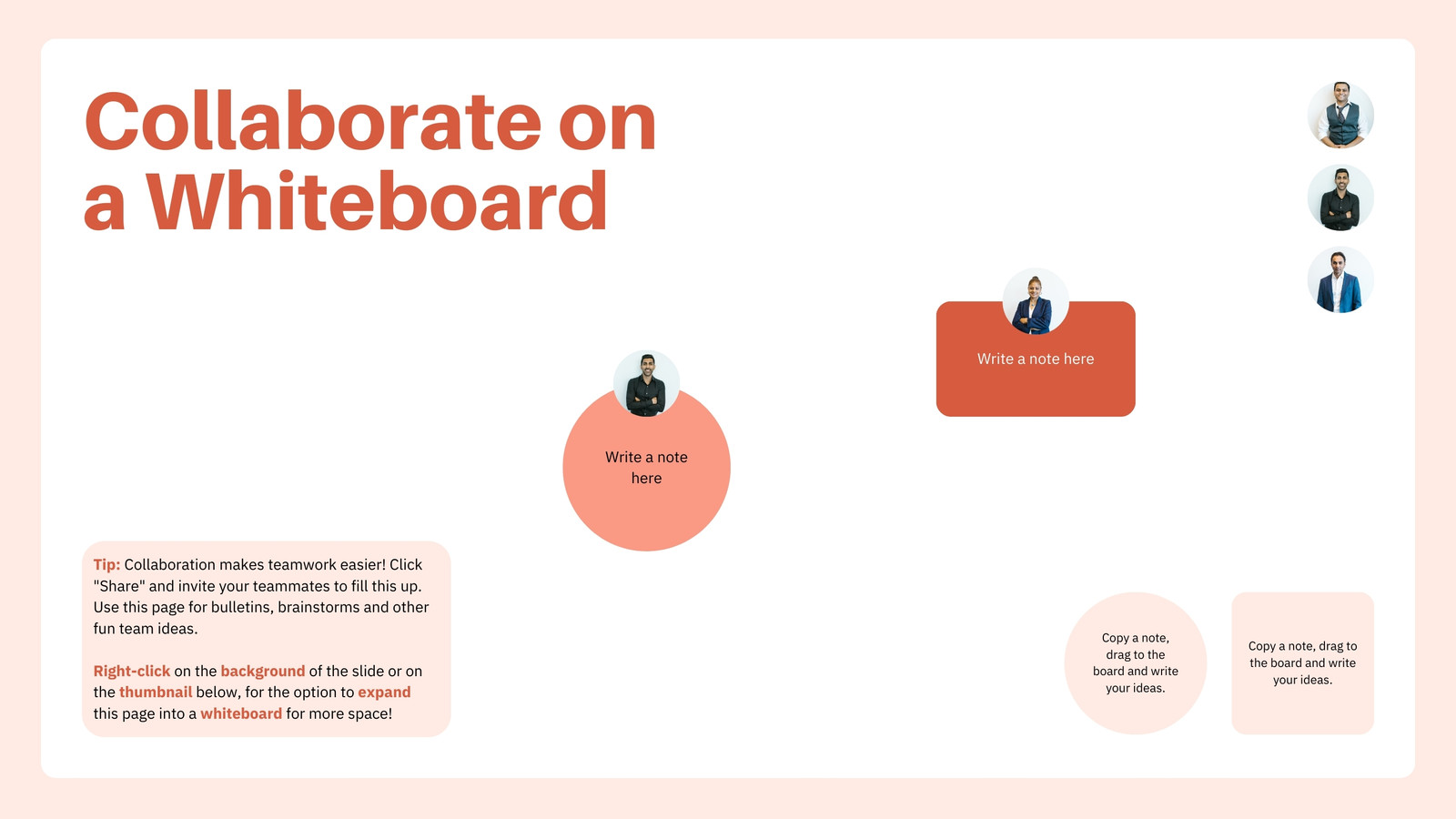 Collaborate on a Whiteboard

Write a note here

Write a note here

Tip: Collaboration makes teamwork easier! Click "Share" and invite your teammates to fill this up. Use this page for bulletins, brainstorms and other fun team ideas.

Right-click on the background of the slide or on the thumbnail below, for the option to expand this page into a whiteboard for more space!

Copy a note, drag to the board and write your ideas.

Copy a note, drag to the board and write your ideas.